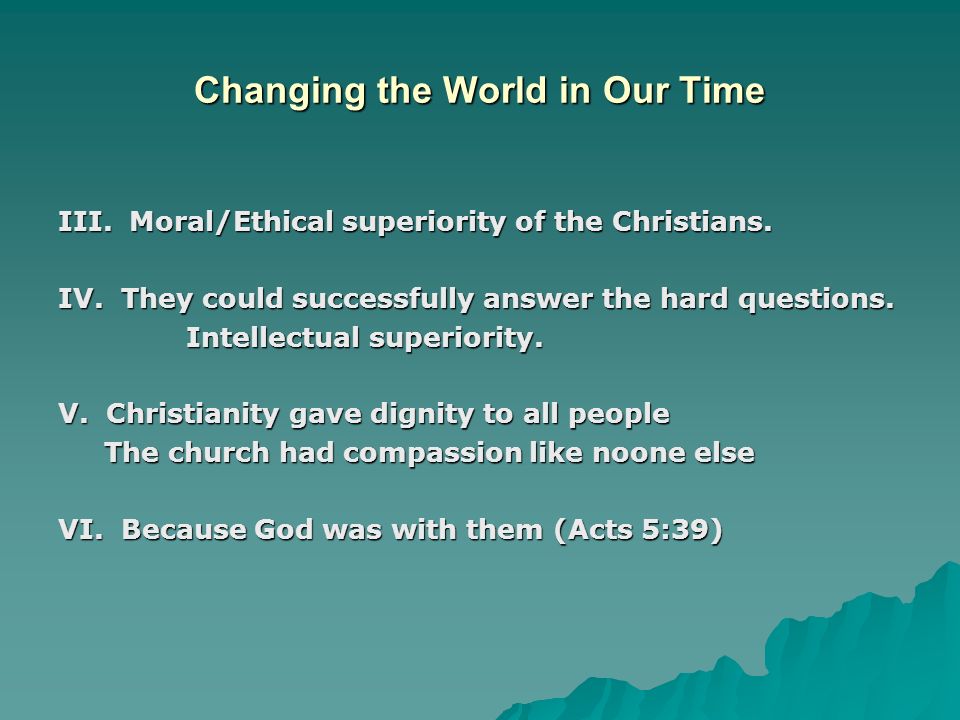 Changing the World in Our Time

III. Moral/Ethical superiority of the Christians.

IV. They could successfully answer the hard questions.
Intellectual superiority.

V. Christianity gave dignity to all people
The church had compassion like noone else

VI. Because God was with them (Acts 5:39)